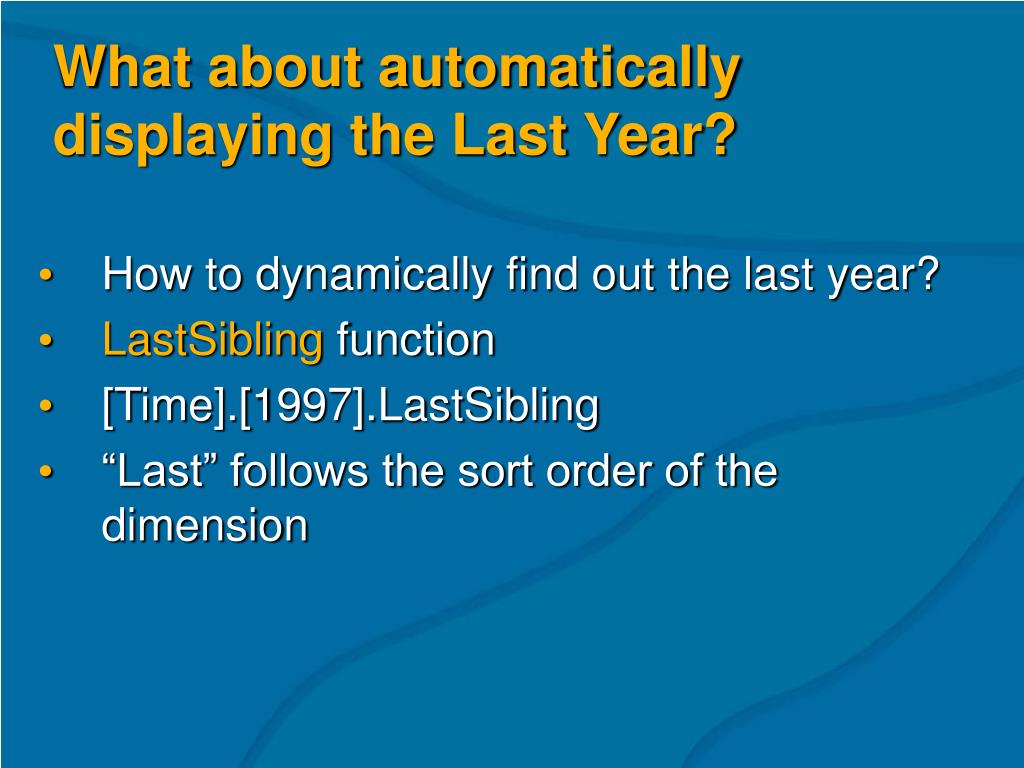 What about automatically displaying the Last Year?

• How to dynamically find out the last year?
• LastSibling function
• [Time].[1997].LastSibling
• “Last” follows the sort order of the dimension